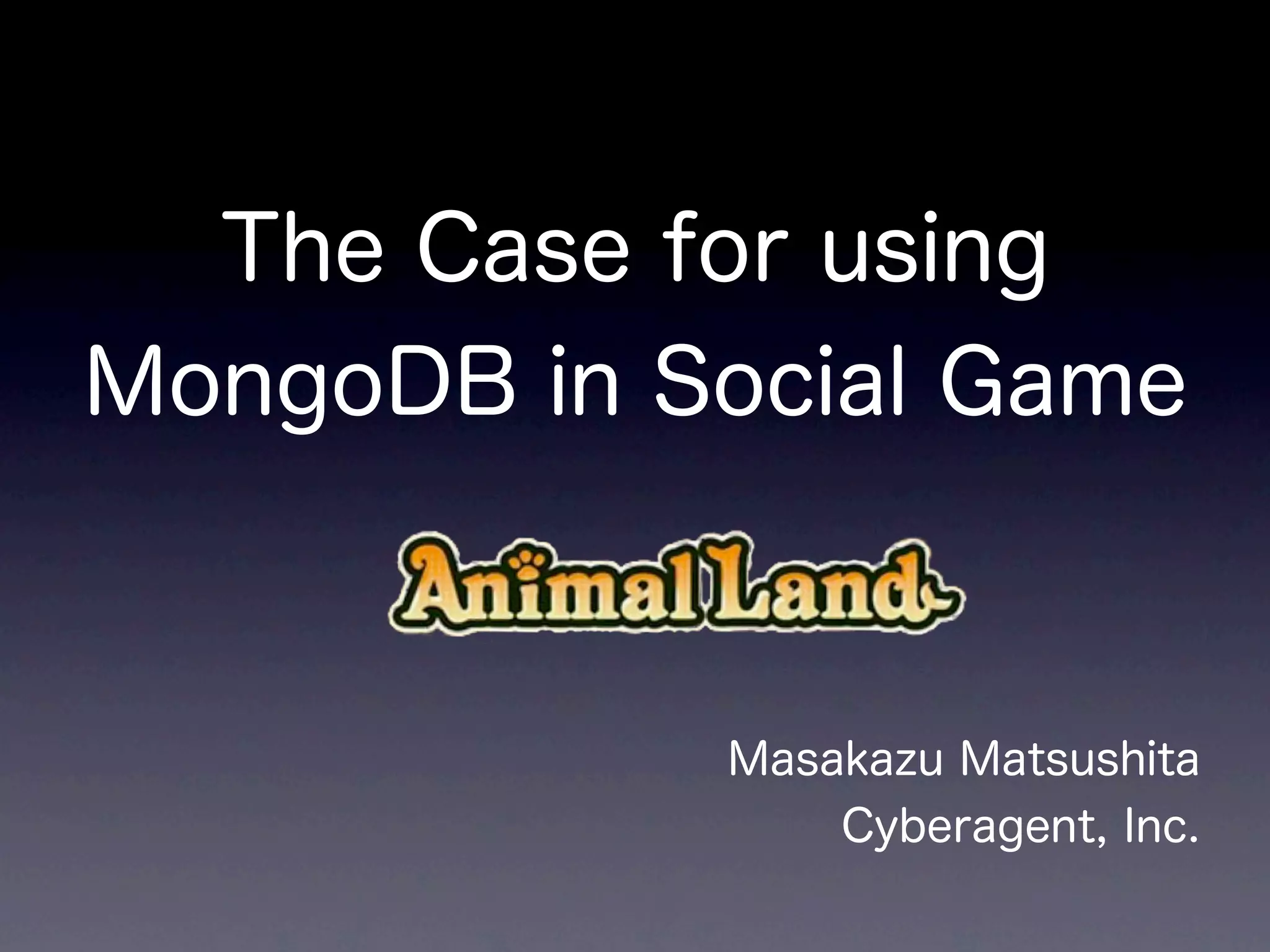 The Case for using MongoDB in Social Game

Animal Land

Masakazu Matsushita
Cyberagent, Inc.